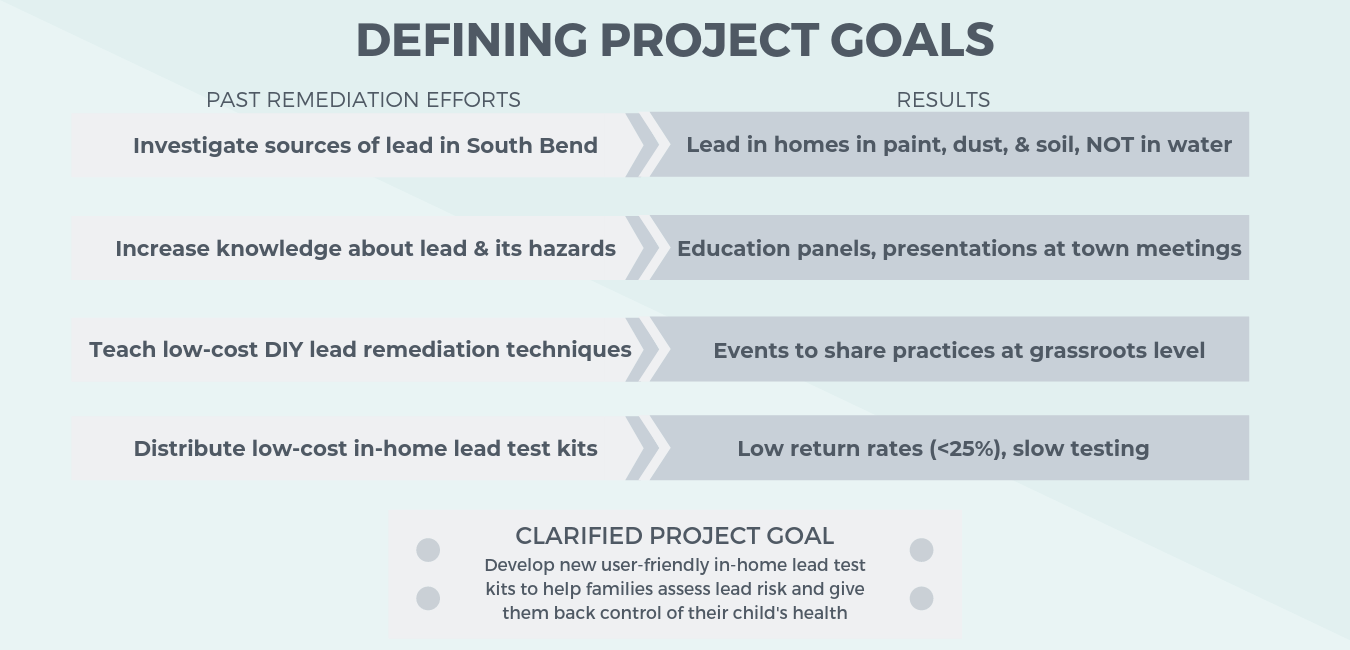 DEFINING PROJECT GOALS

| PAST REMEDIATION EFFORTS | RESULTS |
|---|---|
| Investigate sources of lead in South Bend | Lead in homes in paint, dust, & soil, NOT in water |
| Increase knowledge about lead & its hazards | Education panels, presentations at town meetings |
| Teach low-cost DIY lead remediation techniques | Events to share practices at grassroots level |
| Distribute low-cost in-home lead test kits | Low return rates (<25%), slow testing |

CLARIFIED PROJECT GOAL

Develop new user-friendly in-home lead test kits to help families assess lead risk and give them back control of their child's health